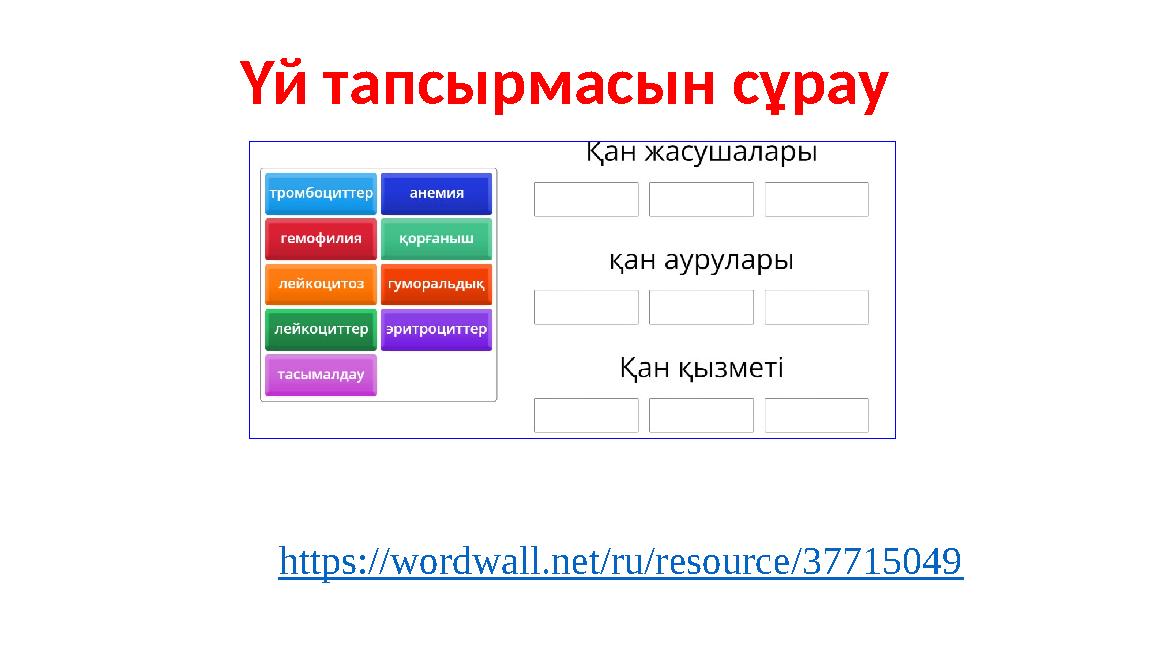 Үй тапсырмасын сұрау

тромбоциттер
анемия
гемофилия
қорғаныш
лейкоцитоз
гуморальдық
лейкоциттер
эритроциттер
тасымалдау

Қан жасушалары

қан аурулары

Қан қызметі

https://wordwall.net/ru/resource/37715049